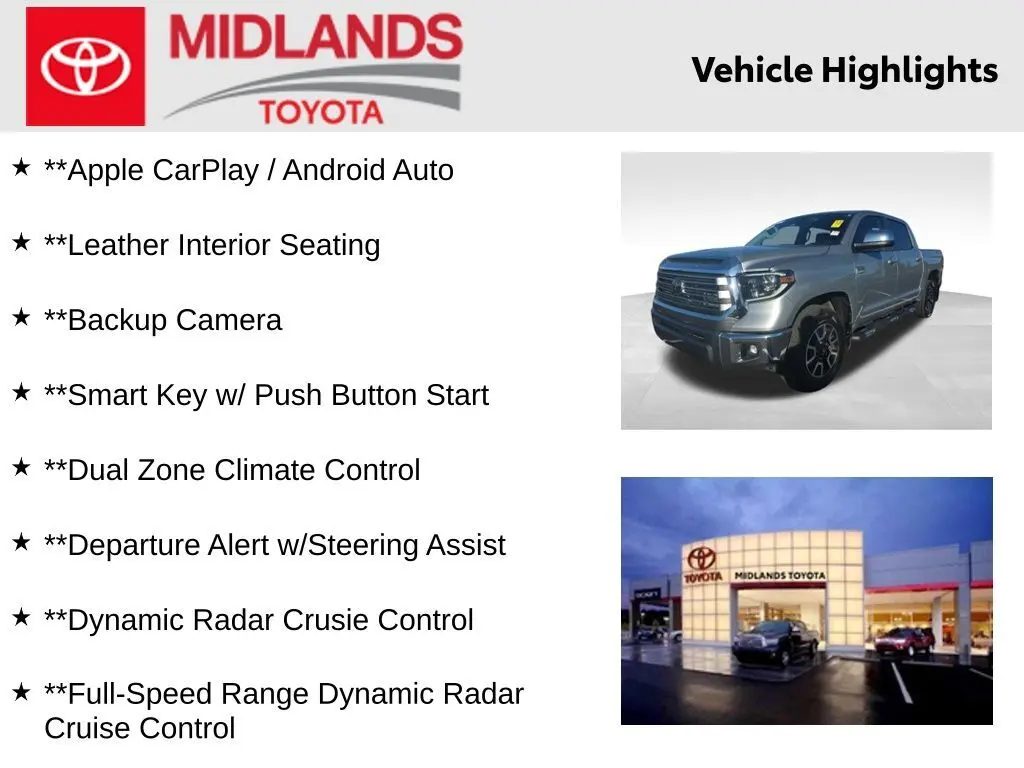 MIDLANDS
TOYOTA

Vehicle Highlights

★ **Apple CarPlay / Android Auto

★ **Leather Interior Seating

★ **Backup Camera

★ **Smart Key w/ Push Button Start

★ **Dual Zone Climate Control

★ **Departure Alert w/Steering Assist

★ **Dynamic Radar Crusie Control

★ **Full-Speed Range Dynamic Radar Cruise Control

TOYOTA
MIDLANDS TOYOTA